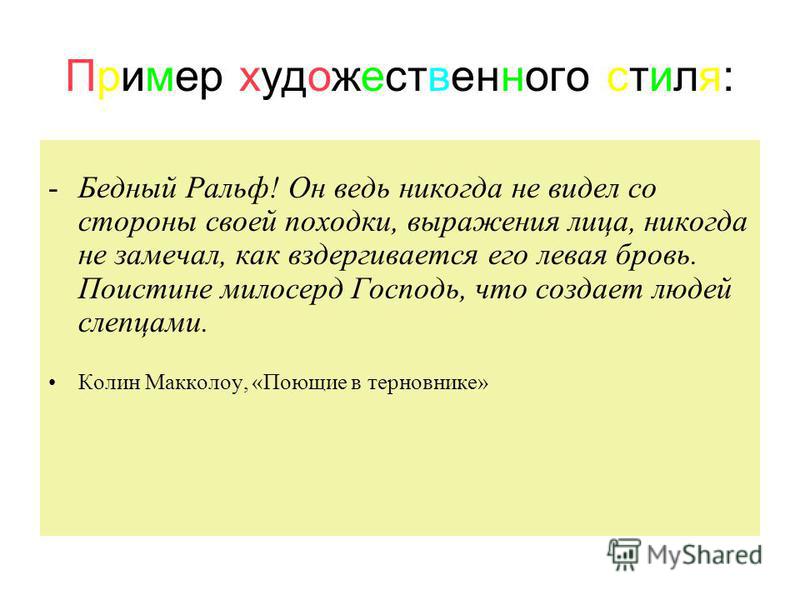 Пример художественного стиля:

- Бедный Ральф! Он ведь никогда не видел со стороны своей походки, выражения лица, никогда не замечал, как вздергивается его левая бровь. Поистине милосерд Господь, что создает людей слепцами.

• Колин Макколоу, «Поющие в терновнике»

MyShared